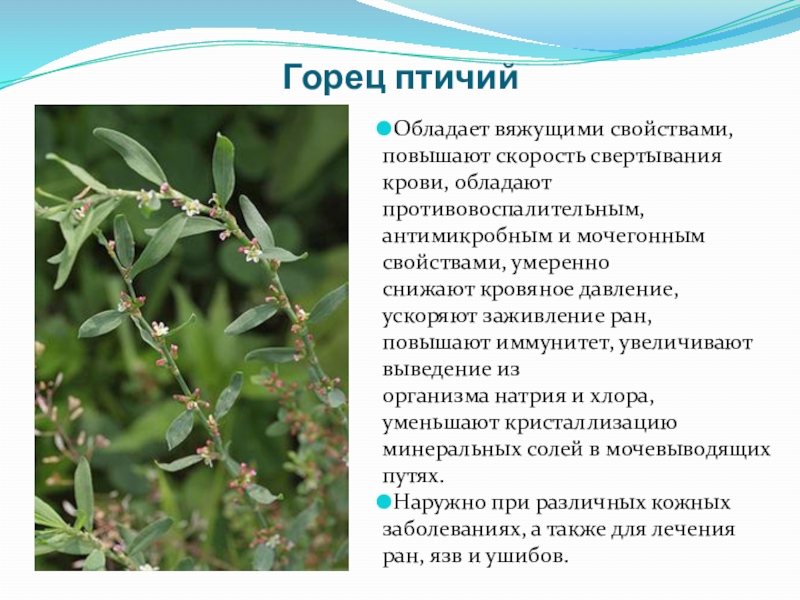 Горец птичий

Обладает вяжущими свойствами, повышают скорость свертывания крови, обладают противовоспалительным, антимикробным и мочегонным свойствами, умеренно снижают кровяное давление, ускоряют заживление ран, повышают иммунитет, увеличивают выведение из организма натрия и хлора, уменьшают кристаллизацию минеральных солей в мочевыводящих путях.

Наружно при различных кожных заболеваниях, а также для лечения ран, язв и ушибов.